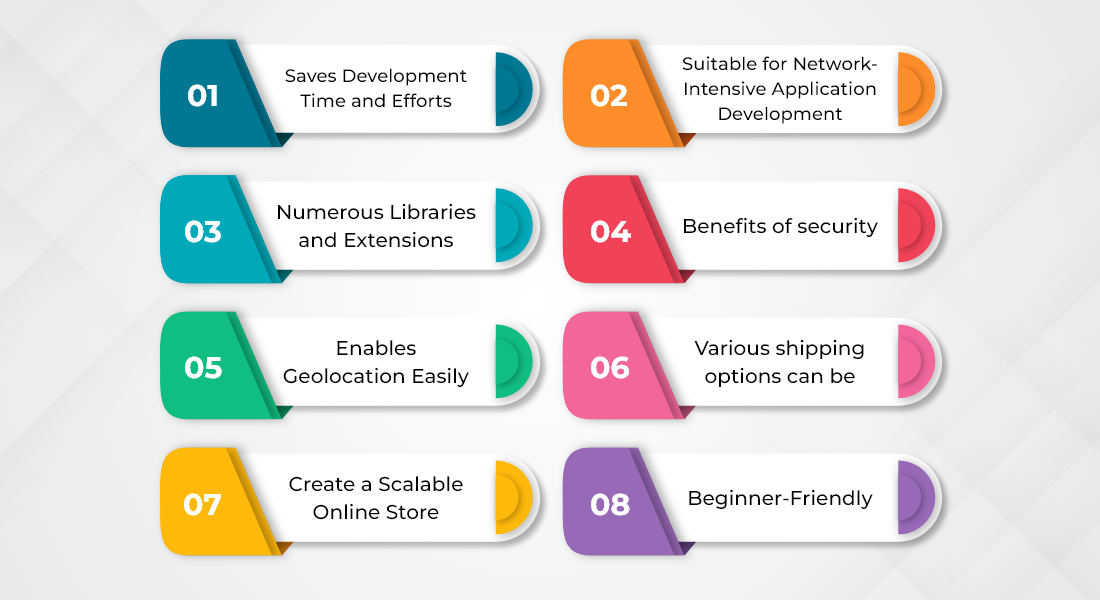 01
Saves Development Time and Efforts

02
Suitable for Network-Intensive Application Development

03
Numerous Libraries and Extensions

04
Benefits of security

05
Enables Geolocation Easily

06
Various shipping options can be

07
Create a Scalable Online Store

08
Beginner-Friendly